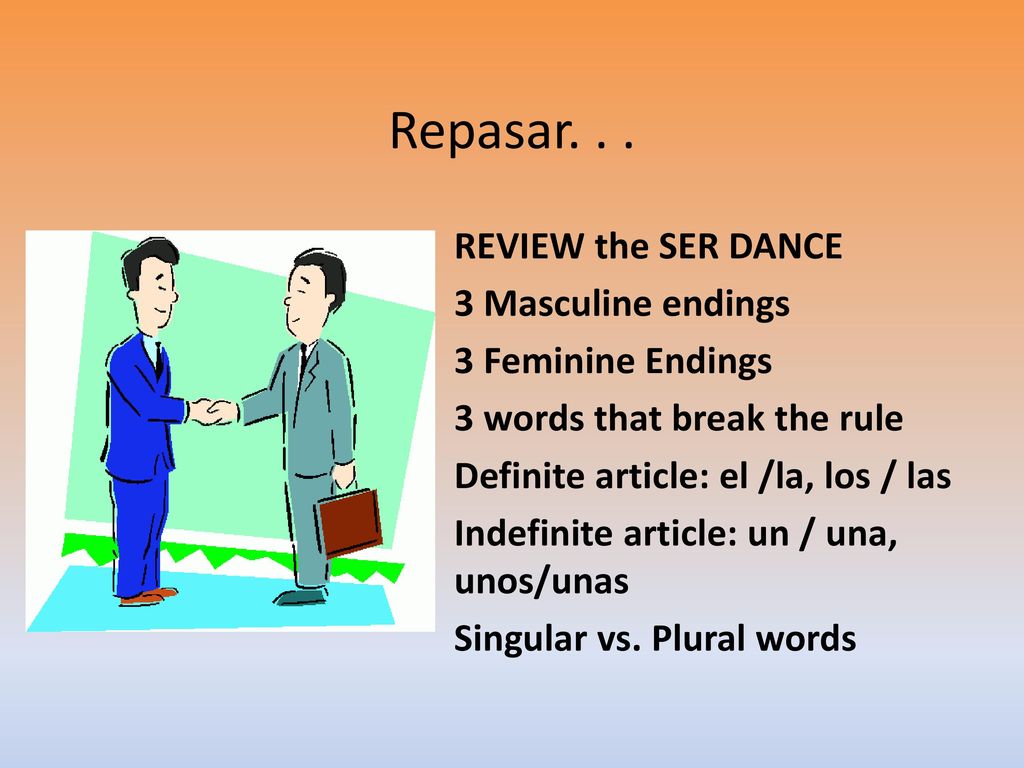 Repasar. . .

REVIEW the SER DANCE

3 Masculine endings

3 Feminine Endings

3 words that break the rule

Definite article: el /la, los / las

Indefinite article: un / una, unos/unas

Singular vs. Plural words